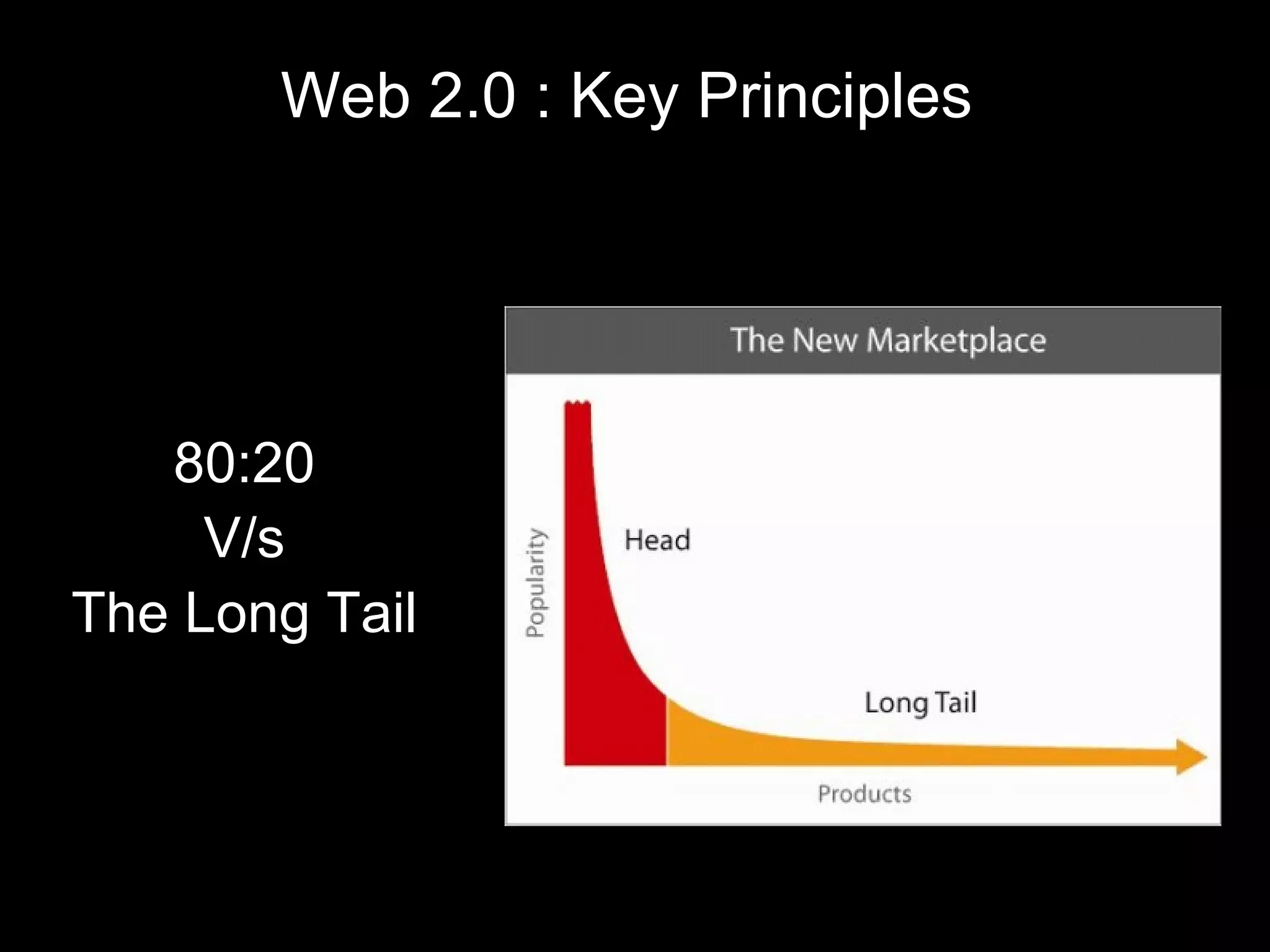 Web 2.0 : Key Principles

80:20
V/s
The Long Tail

The New Marketplace

Popularity

Head

Long Tail

Products